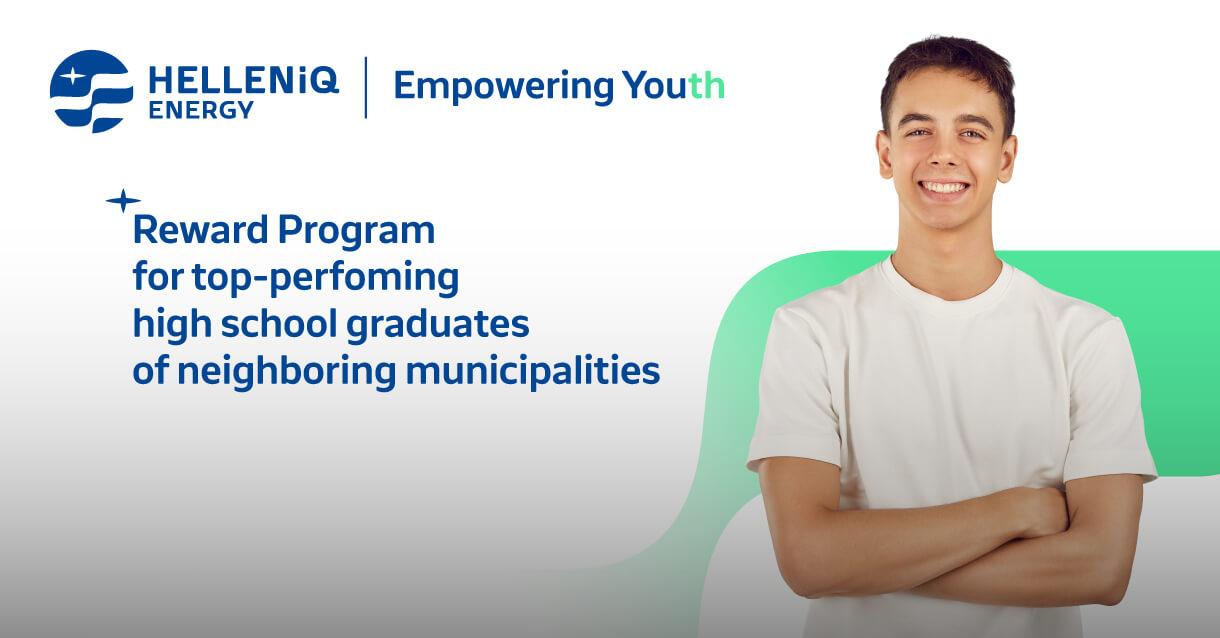 HELLENiQ ENERGY

Empowering Youth

Reward Program for top-perfoming high school graduates of neighboring municipalities